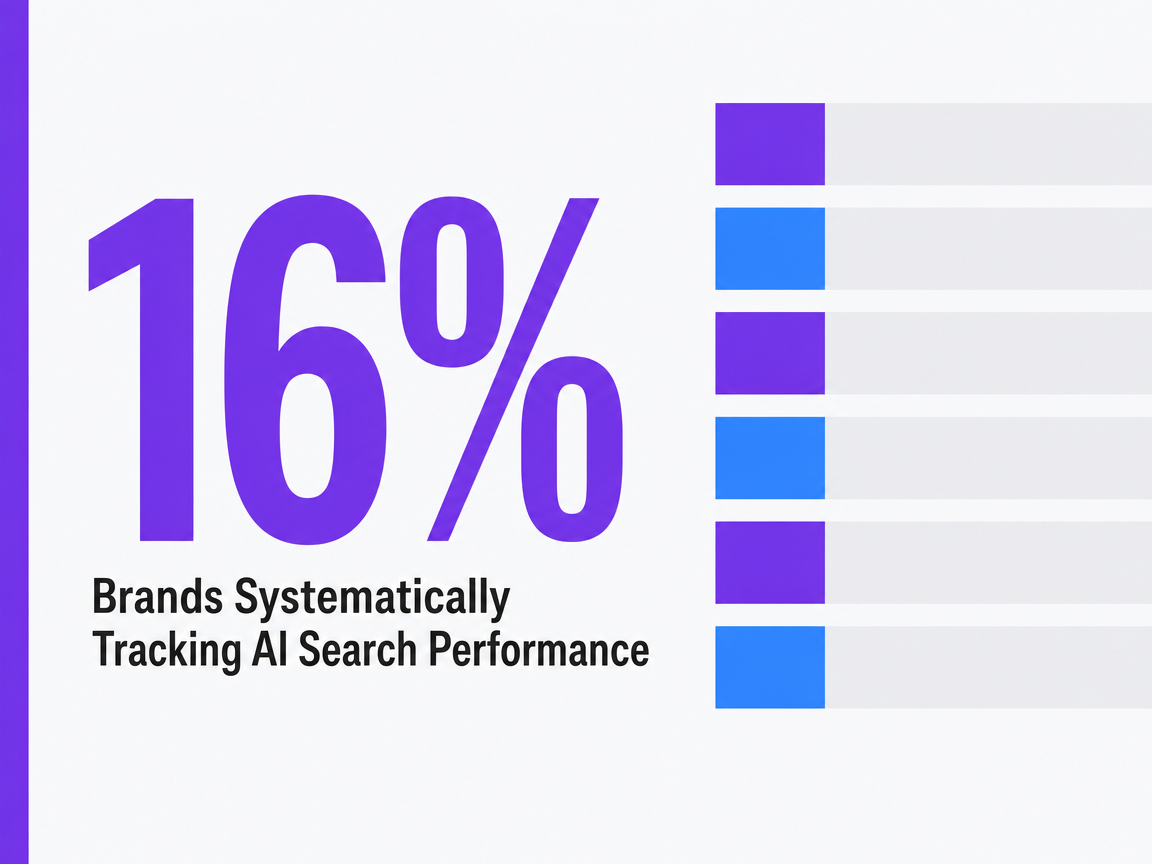 16%

Brands Systematically Tracking AI Search Performance